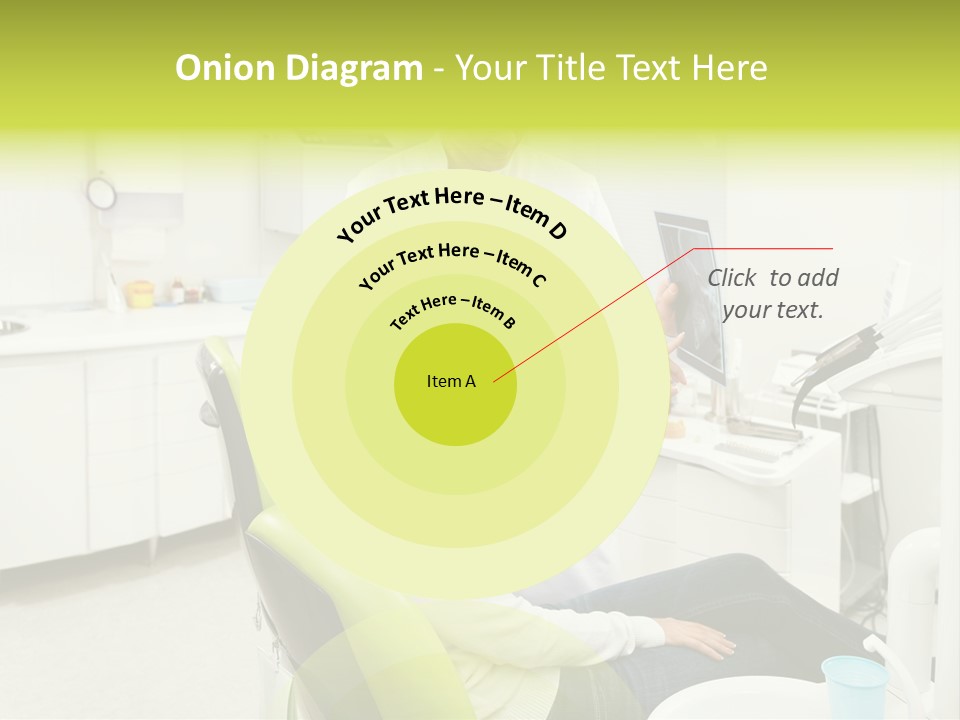 Onion Diagram - Your Title Text Here

Your Text Here – Item D

Your Text Here – Item C

Text Here – Item B

Item A

Click to add your text.